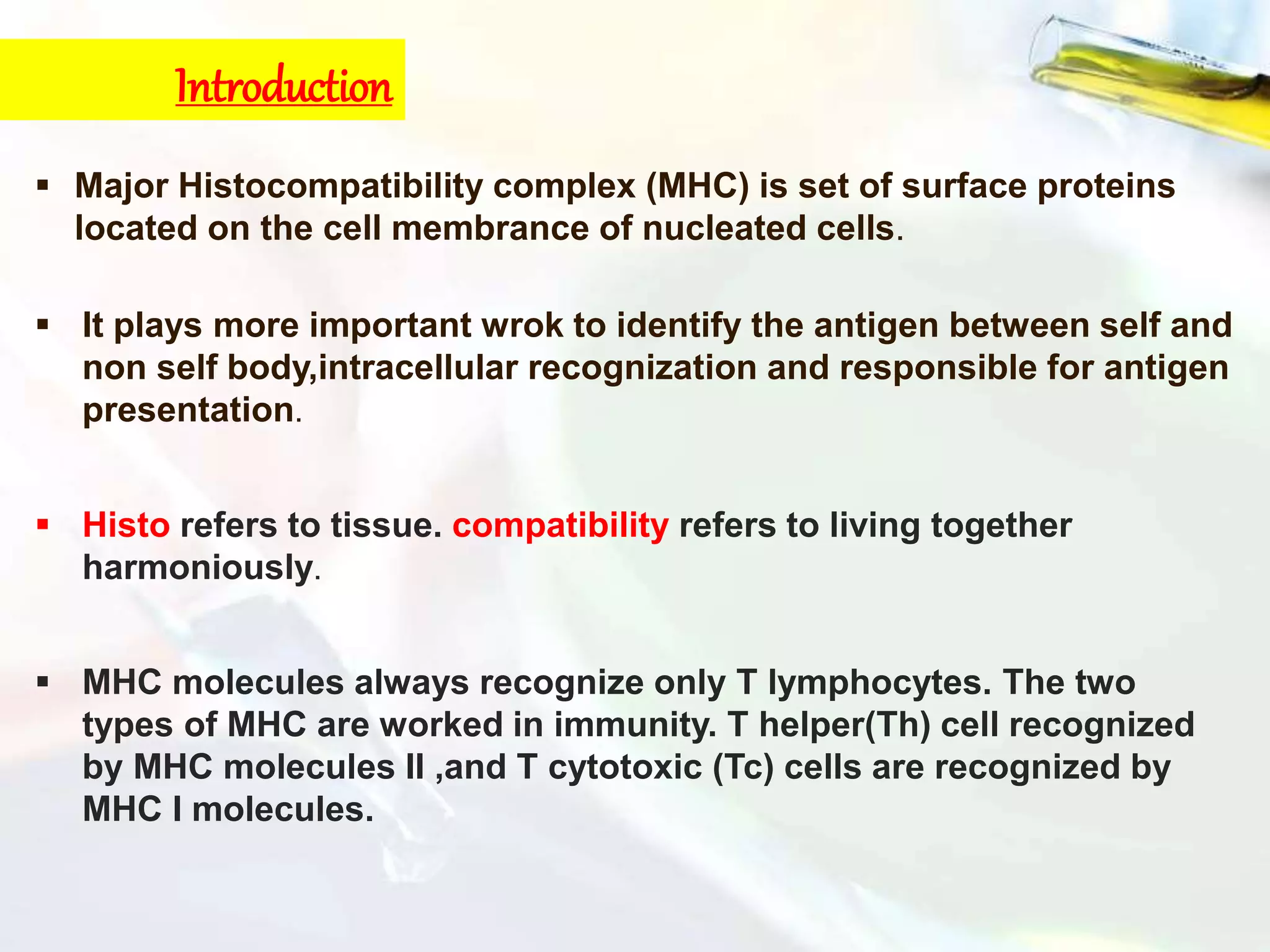 Introduction

▪ Major Histocompatibility complex (MHC) is set of surface proteins located on the cell membrance of nucleated cells.

▪ It plays more important wrok to identify the antigen between self and non self body,intracellular recognization and responsible for antigen presentation.

▪ Histo refers to tissue. compatibility refers to living together harmoniously.

▪ MHC molecules always recognize only T lymphocytes. The two types of MHC are worked in immunity. T helper(Th) cell recognized by MHC molecules II ,and T cytotoxic (Tc) cells are recognized by MHC I molecules.